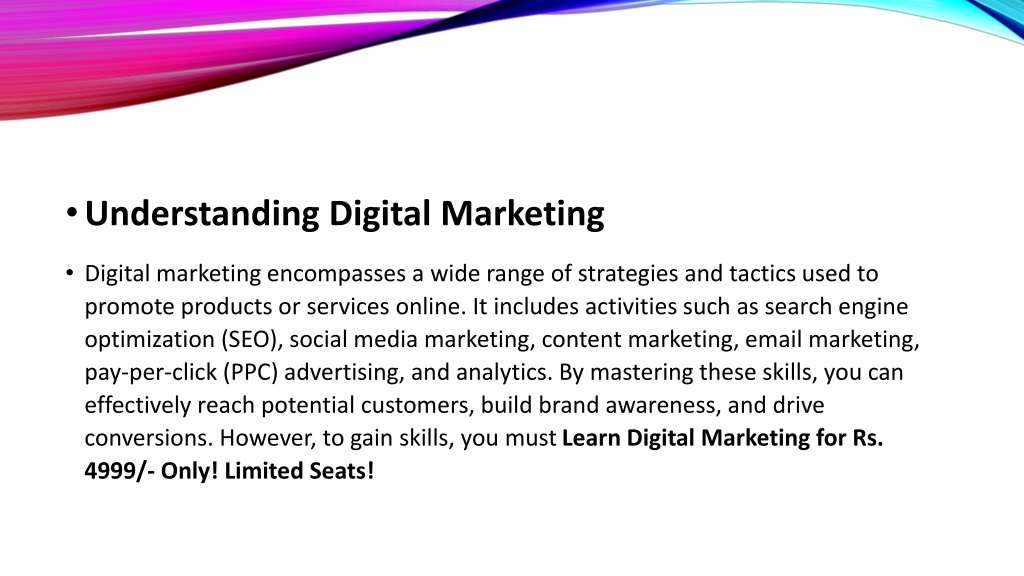 • Understanding Digital Marketing

• Digital marketing encompasses a wide range of strategies and tactics used to promote products or services online. It includes activities such as search engine optimization (SEO), social media marketing, content marketing, email marketing, pay-per-click (PPC) advertising, and analytics. By mastering these skills, you can effectively reach potential customers, build brand awareness, and drive conversions. However, to gain skills, you must Learn Digital Marketing for Rs. 4999/- Only! Limited Seats!